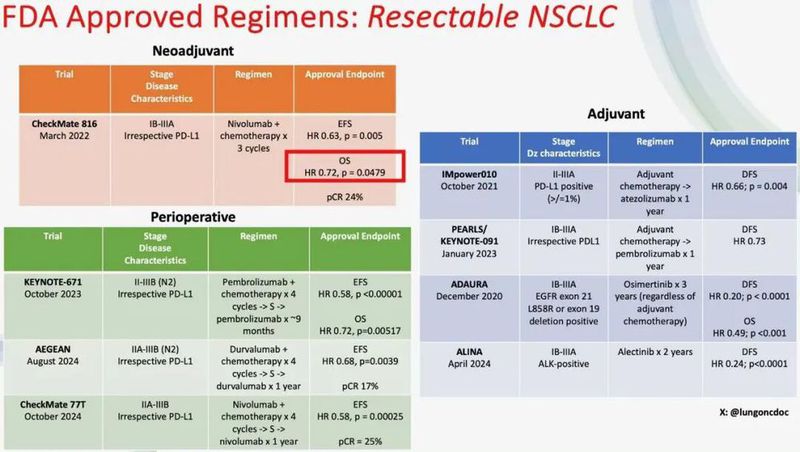 FDA Approved Regimens: Resectable NSCLC

Neoadjuvant

| Trial | Stage Disease Characteristics | Regimen | Approval Endpoint |
|---|---|---|---|
| CheckMate 816 March 2022 | IB-IIIA Irrespective PD-L1 | Nivolumab + chemotherapy x 3 cycles | EFS HR 0.63, p = 0.005 OS HR 0.72, p = 0.0479 pCR 24% |

Perioperative

| Trial | Stage Disease Characteristics | Regimen | Approval Endpoint |
|---|---|---|---|
| KEYNOTE-671 October 2023 | II-IIIB (N2) Irrespective PD-L1 | Pembrolizumab + chemotherapy x 4 cycles -> S -> pembrolizumab x ~9 months | EFS HR 0.58, p<0.00001 OS HR 0.72, p=0.00517 |
| AEGEAN August 2024 | IIA-IIIB (N2) Irrespective PD-L1 | Durvalumab + chemotherapy x 4 cycles -> S -> durvalumab x 1 year | EFS HR 0.68, p=0.0039 pCR 17% |
| CheckMate 77T October 2024 | IIA-IIIB Irrespective PD-L1 | Nivolumab + chemotherapy x 4 cycles -> S -> nivolumab x 1 year | EFS HR 0.58, p = 0.00025 pCR = 25% |

Adjuvant

| Trial | Stage Dz characteristics | Regimen | Approval Endpoint |
|---|---|---|---|
| IMpower010 October 2021 | II-IIIA PD-L1 positive (>/=1%) | Adjuvant chemotherapy -> atezolizumab x 1 year | DFS HR 0.66; p = 0.004 |
| PEARLS/ KEYNOTE-091 January 2023 | IB-IIIA Irrespective PDL1 | Adjuvant chemotherapy -> pembrolizumab x 1 year | DFS HR 0.73 |
| ADAURA December 2020 | IB-IIIA EGFR exon 21 L858R or exon 19 deletion positive | Osimertinib x 3 years (regardless of adjuvant chemotherapy) | DFS HR 0.20; p < 0.0001 OS HR 0.49; p<0.001 |
| ALINA April 2024 | IB-IIIA ALK-positive | Alectinib x 2 years | DFS HR 0.24; p<0.0001 |

X: @lungoncdoc